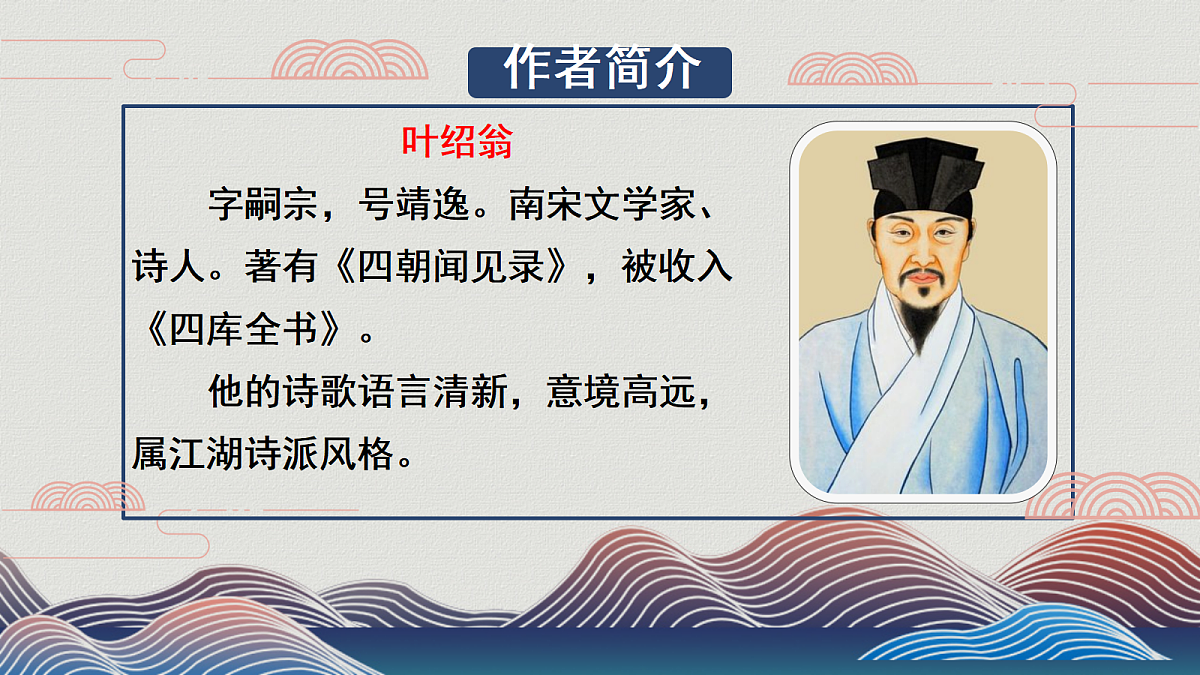 作者简介

叶绍翁

字嗣宗，号靖逸。南宋文学家、诗人。著有《四朝闻见录》，被收入《四库全书》。

他的诗歌语言清新，意境高远，属江湖诗派风格。